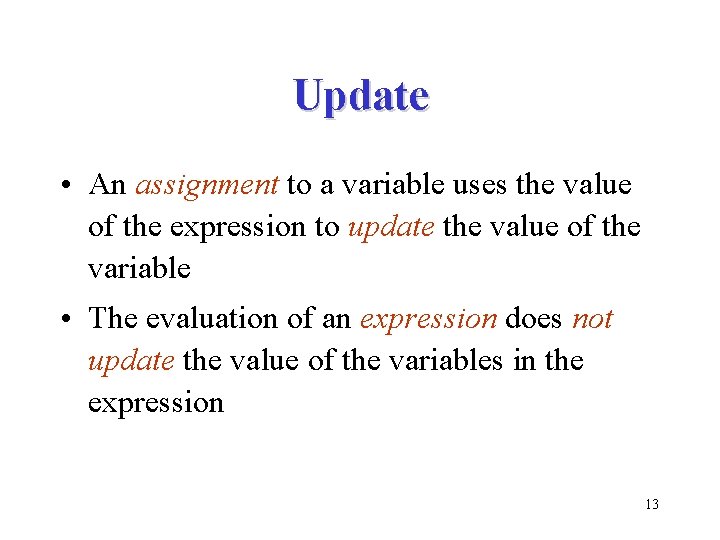 Update

• An assignment to a variable uses the value of the expression to update the value of the variable

• The evaluation of an expression does not update the value of the variables in the expression

13